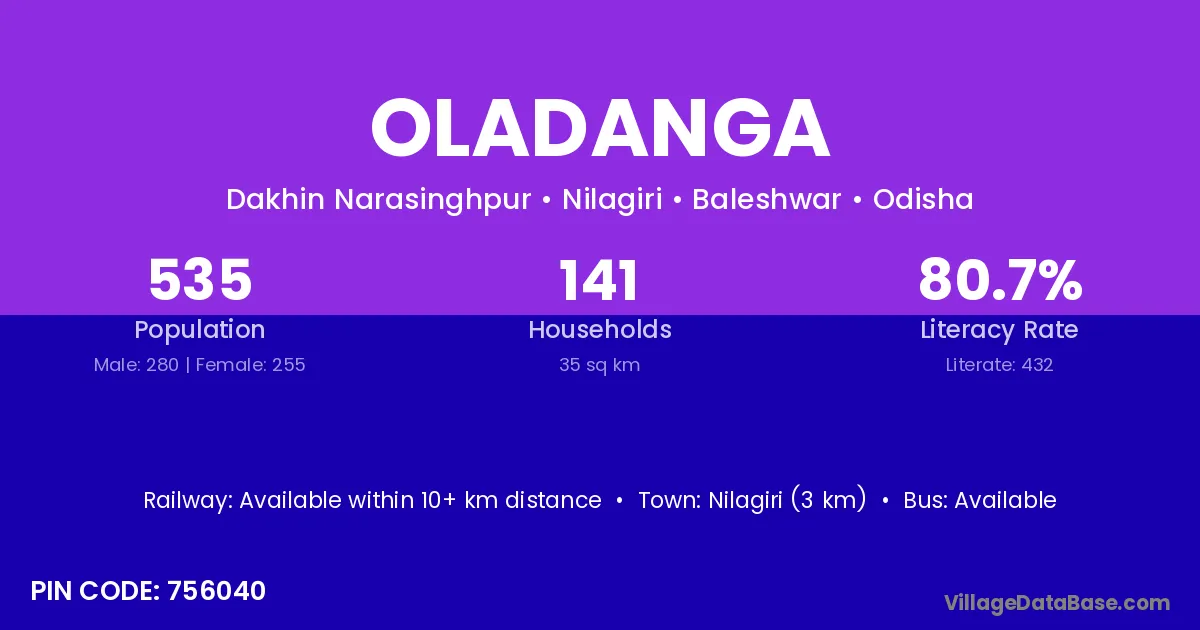 OLADANGA

Dakhin Narasinghpur • Nilagiri • Baleshwar • Odisha

535
Population
Male: 280 | Female: 255

141
Households
35 sq km

80.7%
Literacy Rate
Literate: 432

Railway: Available within 10+ km distance • Town: Nilagiri (3 km) • Bus: Available

PIN CODE: 756040

VillageDataBase.com